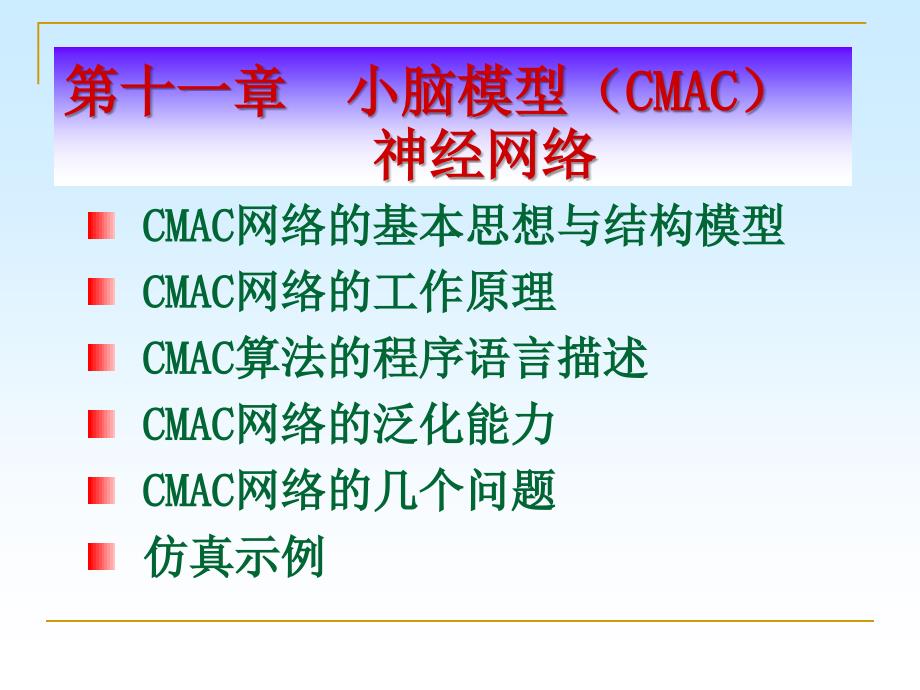 第十一章　小脑模型（CMAC）神经网络

CMAC网络的基本思想与结构模型

CMAC网络的工作原理

CMAC算法的程序语言描述

CMAC网络的泛化能力

CMAC网络的几个问题

仿真示例